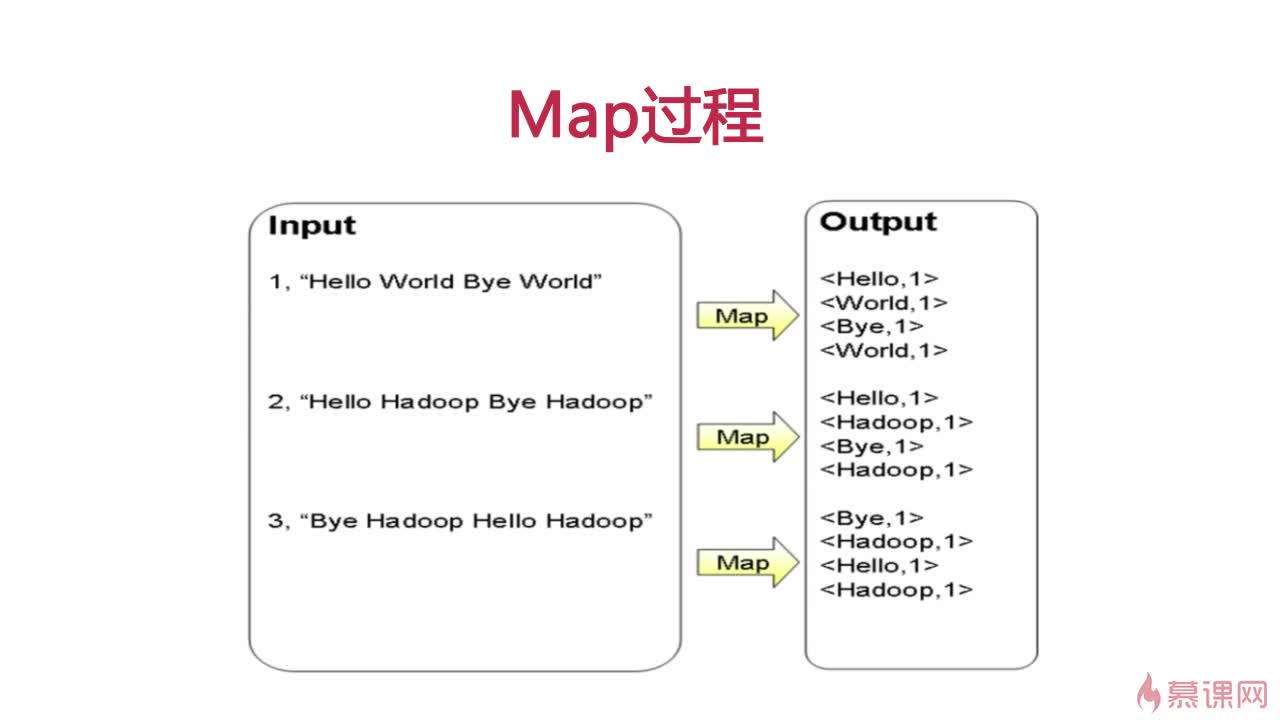 Map过程

Input

1, “Hello World Bye World”

2, “Hello Hadoop Bye Hadoop”

3, “Bye Hadoop Hello Hadoop”

Map

Map

Map

Output

<Hello,1>
<World,1>
<Bye,1>
<World,1>

<Hello,1>
<Hadoop,1>
<Bye,1>
<Hadoop,1>

<Bye,1>
<Hadoop,1>
<Hello,1>
<Hadoop,1>

慕课网